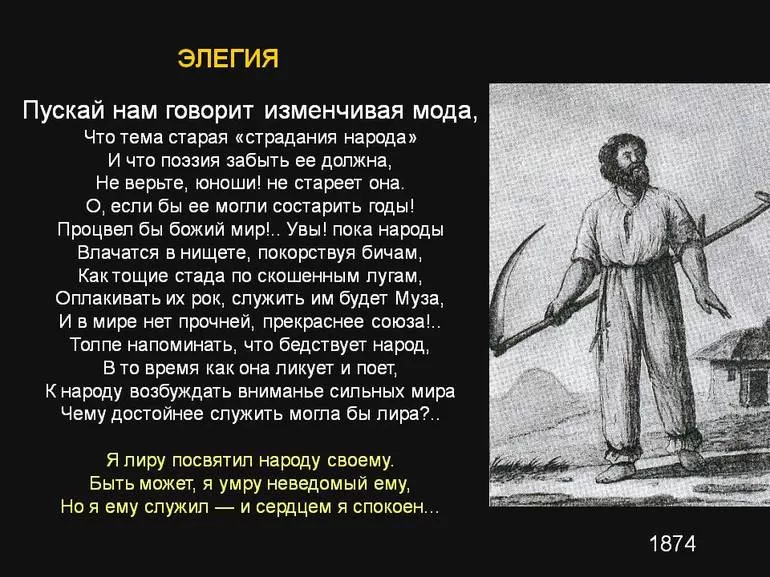 ЭЛЕГИЯ

Пускай нам говорит изменчивая мода,
Что тема старая «страдания народа»
И что поэзия забыть ее должна,
Не верьте, юноши! не стареет она.
О, если бы ее могли состарить годы!
Процвел бы божий мир!.. Увы! пока народы
Влачатся в нищете, покорствуя бичам,
Как тощие стада по скошенным лугам,
Оплакивать их рок, служить им будет Муза,
И в мире нет прочней, прекраснее союза!..
Толпе напоминать, что бедствует народ,
В то время как она ликует и поет,
К народу возбуждать вниманье сильных мира
Чему достойнее служить могла бы лира?..

Я лиру посвятил народу своему.
Быть может, я умру неведомый ему,
Но я ему служил — и сердцем я спокоен...

1874